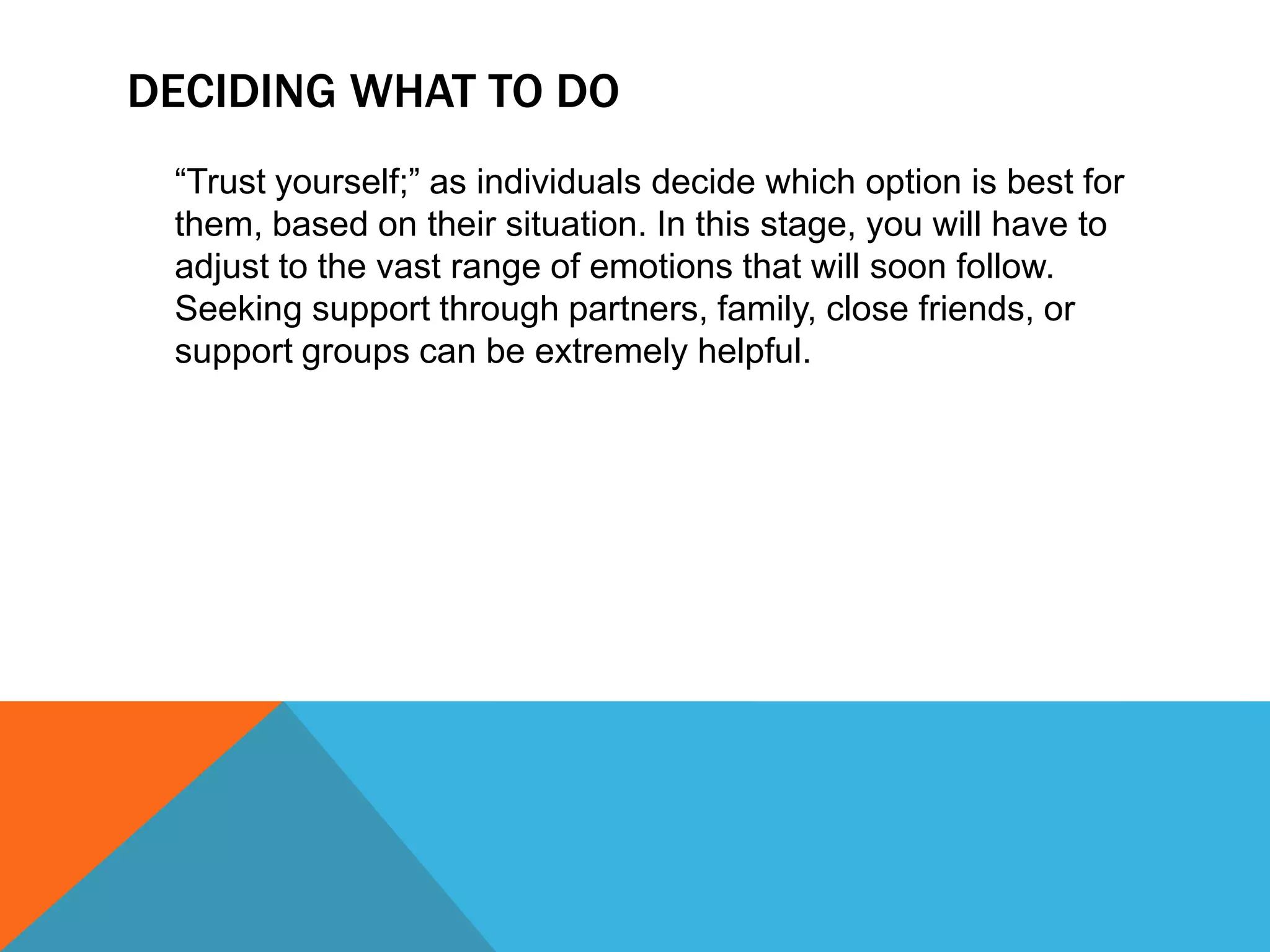 DECIDING WHAT TO DO

“Trust yourself;” as individuals decide which option is best for them, based on their situation. In this stage, you will have to adjust to the vast range of emotions that will soon follow. Seeking support through partners, family, close friends, or support groups can be extremely helpful.